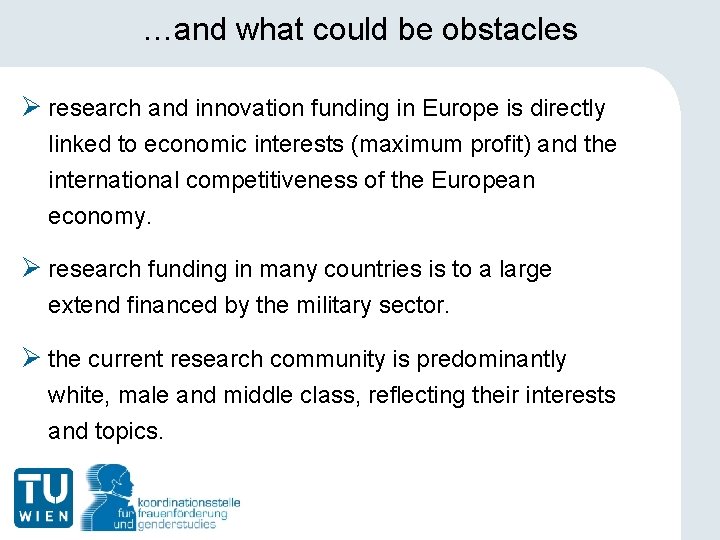 …and what could be obstacles

➢ research and innovation funding in Europe is directly linked to economic interests (maximum profit) and the international competitiveness of the European economy.

➢ research funding in many countries is to a large extend financed by the military sector.

➢ the current research community is predominantly white, male and middle class, reflecting their interests and topics.

TU WIEN

koordinationsstelle für frauenförderung und genderstudies